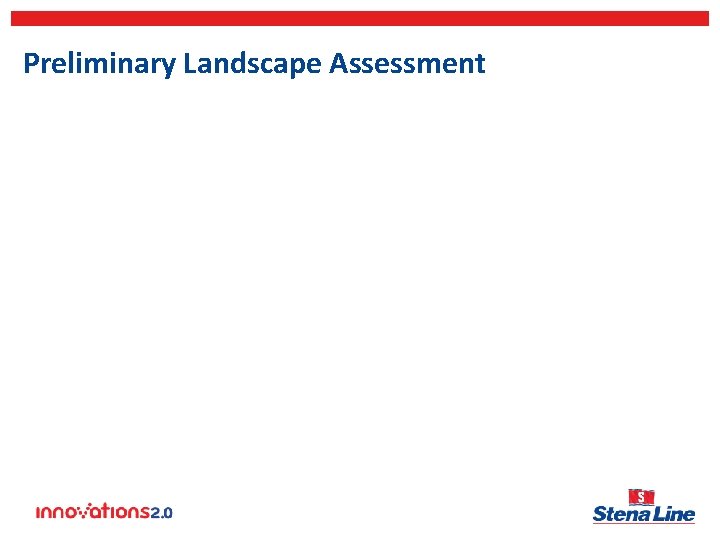 Preliminary Landscape Assessment

innovations2.0

S
Stena Line